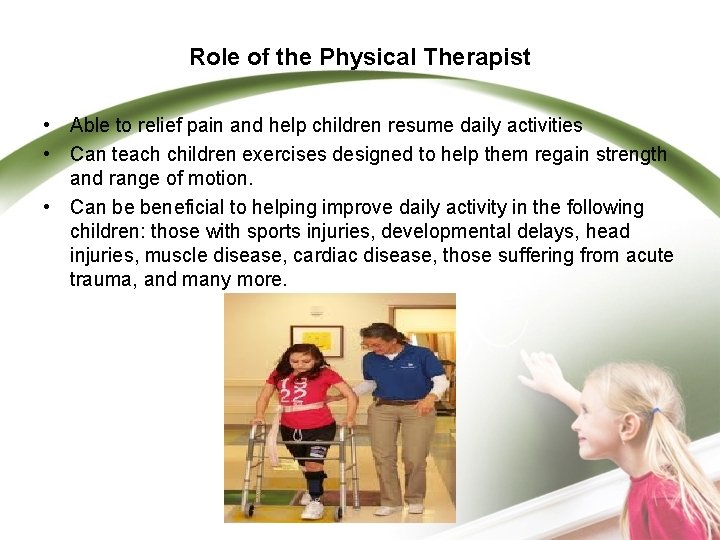 Role of the Physical Therapist

• Able to relief pain and help children resume daily activities
• Can teach children exercises designed to help them regain strength and range of motion.
• Can be beneficial to helping improve daily activity in the following children: those with sports injuries, developmental delays, head injuries, muscle disease, cardiac disease, those suffering from acute trauma, and many more.